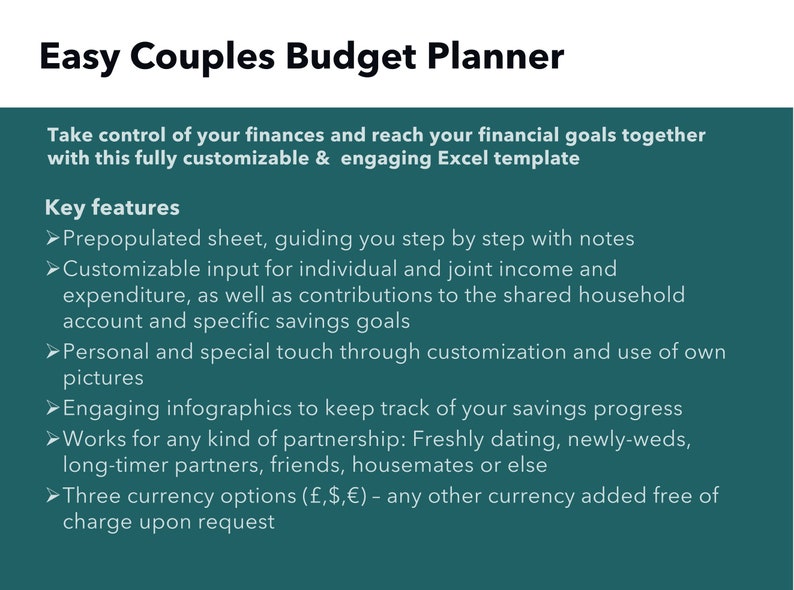 Easy Couples Budget Planner

Take control of your finances and reach your financial goals together with this fully customizable & engaging Excel template

Key features

➢Prepopulated sheet, guiding you step by step with notes

➢Customizable input for individual and joint income and expenditure, as well as contributions to the shared household account and specific savings goals

➢Personal and special touch through customization and use of own pictures

➢Engaging infographics to keep track of your savings progress

➢Works for any kind of partnership: Freshly dating, newly-weds, long-timer partners, friends, housemates or else

➢Three currency options (£,$,€) – any other currency added free of charge upon request